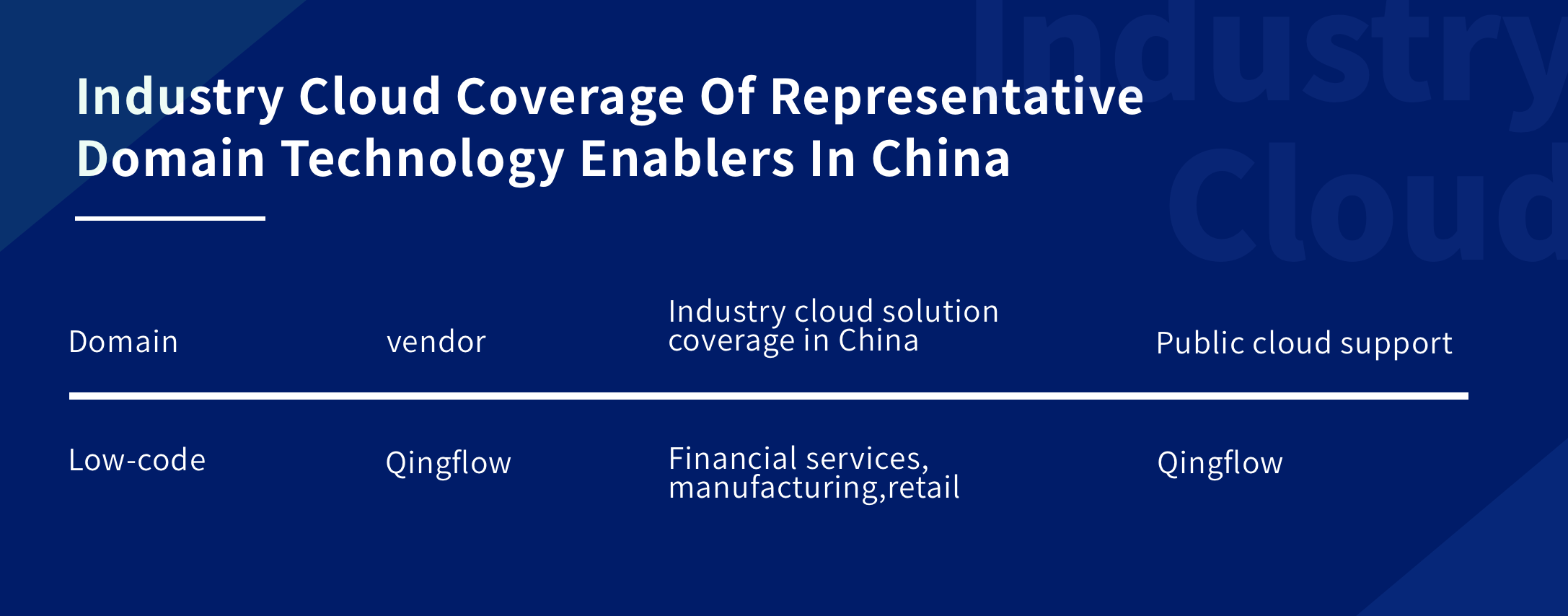 Industry Cloud

Industry Cloud Coverage Of Representative Domain Technology Enablers In China

| Domain | vendor | Industry cloud solution coverage in China | Public cloud support |
|---|---|---|---|
| Low-code | Qingflow | Financial services, manufacturing,retail | Qingflow |